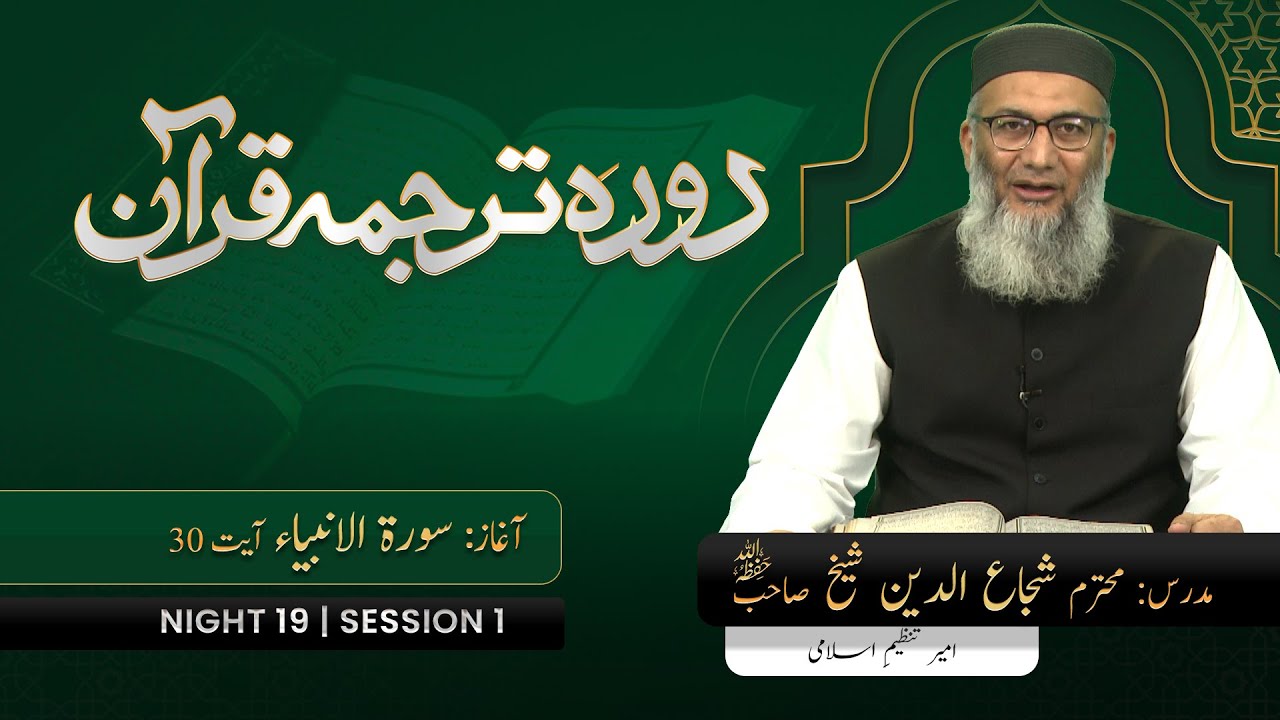 دورہ ترجمہ قرآن

آغاز: سورۃ الانبیاء آیت 30

NIGHT 19 | SESSION 1

مدرس: محترم شجاع الدین شیخ صاحب حفظہ اللہ

امیر تنظیمِ اسلامی